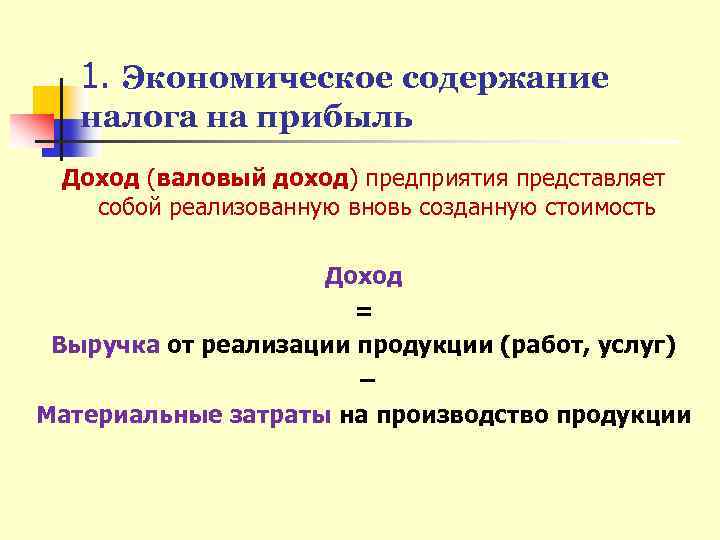 1. Экономическое содержание налога на прибыль

Доход (валовый доход) предприятия представляет собой реализованную вновь созданную стоимость

Доход

=

Выручка от реализации продукции (работ, услуг)

–

Материальные затраты на производство продукции